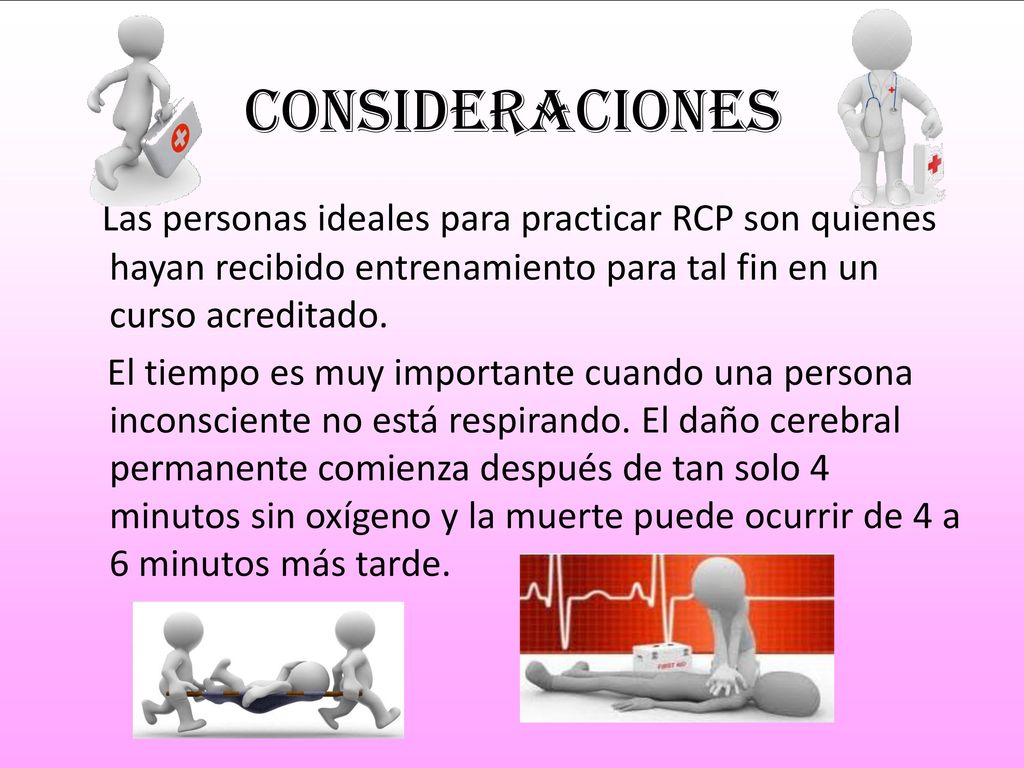 CONSIDERACIONES

Las personas ideales para practicar RCP son quienes hayan recibido entrenamiento para tal fin en un curso acreditado.

El tiempo es muy importante cuando una persona inconsciente no está respirando. El daño cerebral permanente comienza después de tan solo 4 minutos sin oxígeno y la muerte puede ocurrir de 4 a 6 minutos más tarde.

FIRST AID